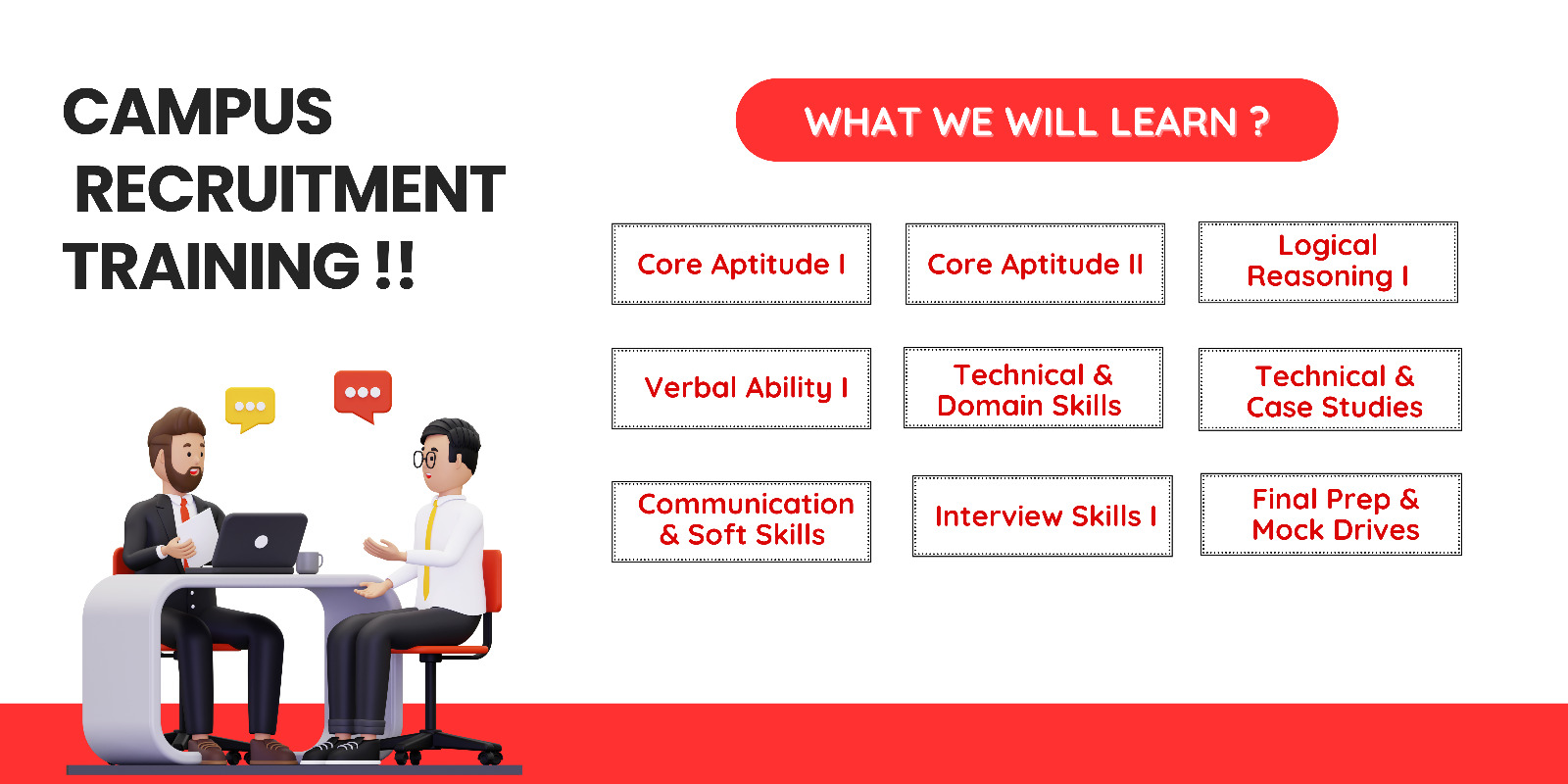 CAMPUS RECRUITMENT TRAINING !!

WHAT WE WILL LEARN ?

Core Aptitude I

Core Aptitude II

Logical Reasoning I

Verbal Ability I

Technical & Domain Skills

Technical & Case Studies

Communication & Soft Skills

Interview Skills I

Final Prep & Mock Drives